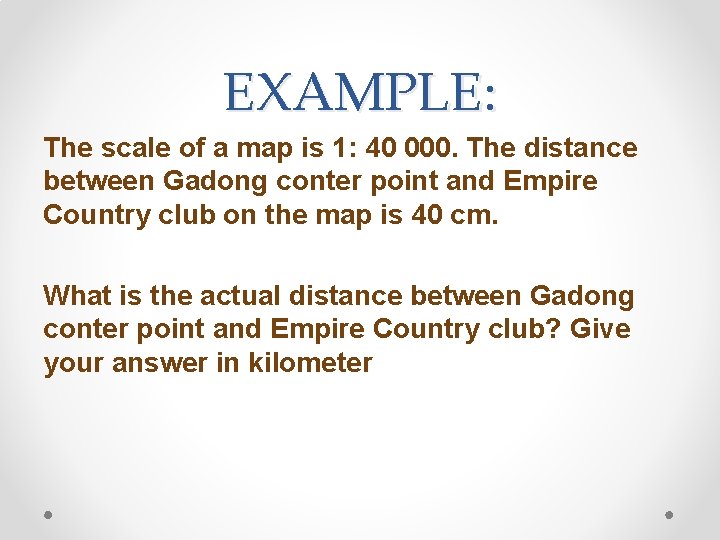 EXAMPLE:

The scale of a map is 1: 40 000. The distance between Gadong conter point and Empire Country club on the map is 40 cm.

What is the actual distance between Gadong conter point and Empire Country club? Give your answer in kilometer